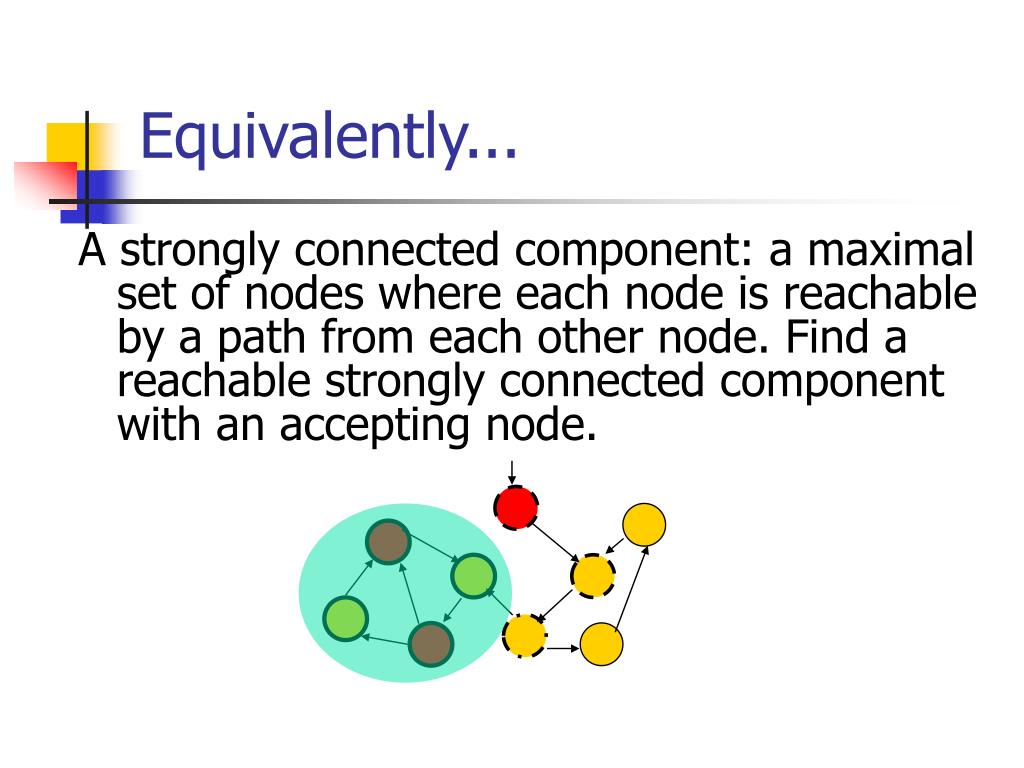 Equivalently...

A strongly connected component: a maximal set of nodes where each node is reachable by a path from each other node. Find a reachable strongly connected component with an accepting node.